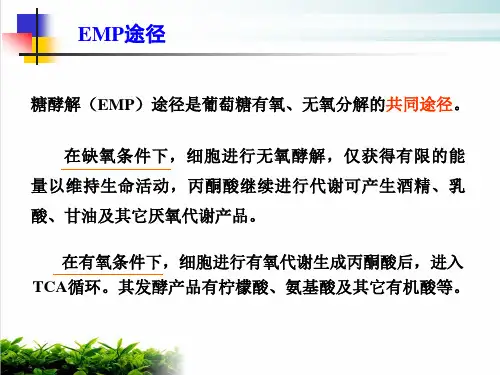 EMP途径

糖酵解（EMP）途径是葡萄糖有氧、无氧分解的共同途径。

在缺氧条件下，细胞进行无氧酵解，仅获得有限的能量以维持生命活动，丙酮酸继续进行代谢可产生酒精、乳酸、甘油及其它厌氧代谢产品。

在有氧条件下，细胞进行有氧代谢生成丙酮酸后，进入TCA循环。其发酵产品有柠檬酸、氨基酸及其它有机酸等。